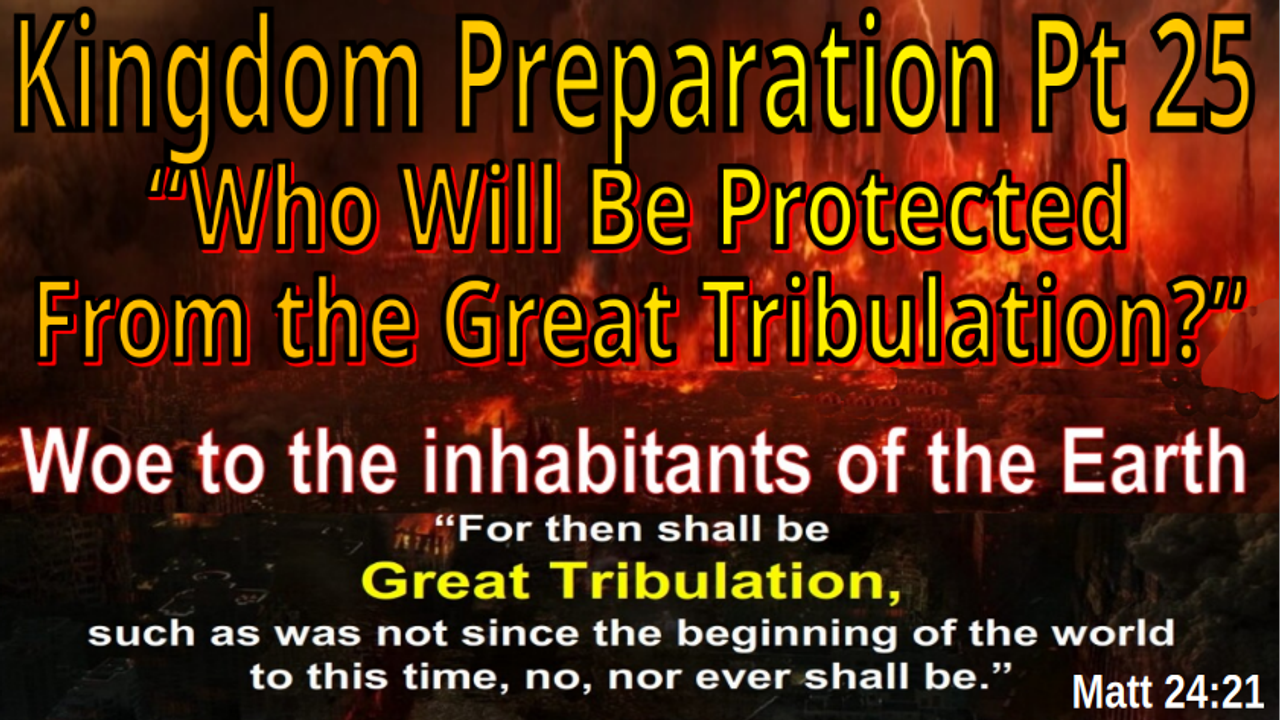 Kingdom Preparation Pt 25
“Who Will Be Protected From the Great Tribulation?”

Woe to the inhabitants of the Earth

“For then shall be Great Tribulation, such as was not since the beginning of the world to this time, no, nor ever shall be.”

Matt 24:21